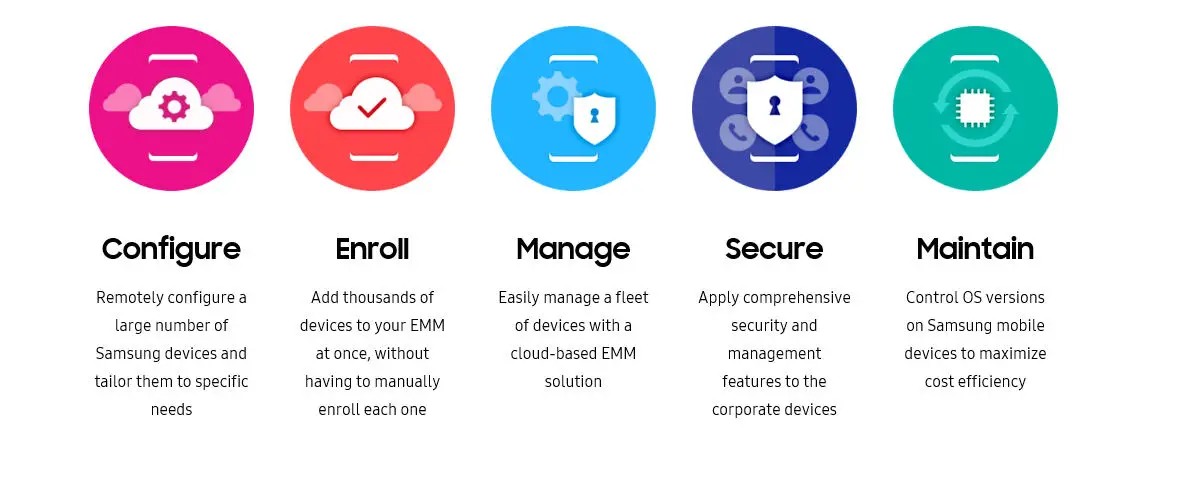 Configure

Remotely configure a large number of Samsung devices and tailor them to specific needs

Enroll

Add thousands of devices to your EMM at once, without having to manually enroll each one

Manage

Easily manage a fleet of devices with a cloud-based EMM solution

Secure

Apply comprehensive security and management features to the corporate devices

Maintain

Control OS versions on Samsung mobile devices to maximize cost efficiency